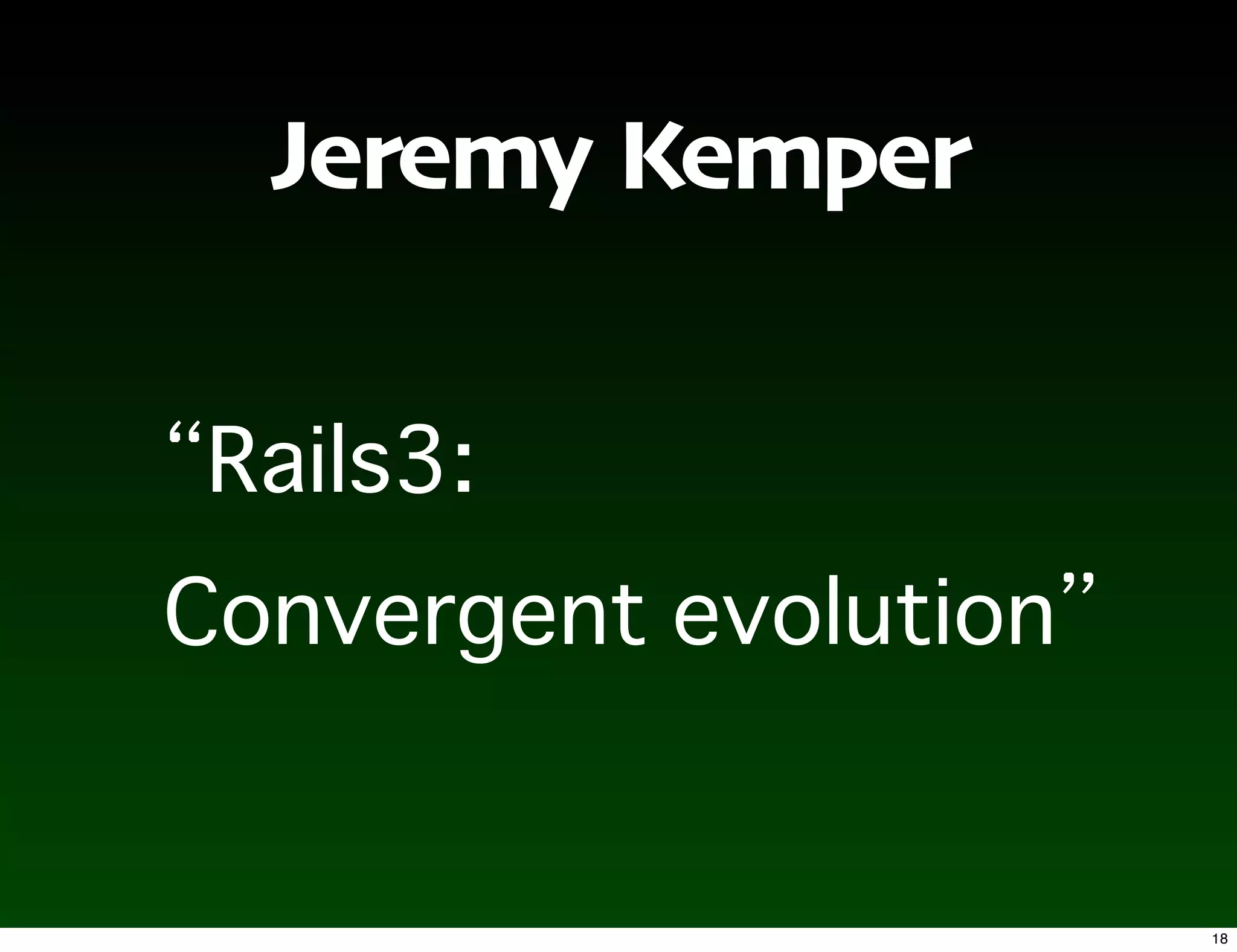 Jeremy Kemper

“Rails3:
Convergent evolution”

18